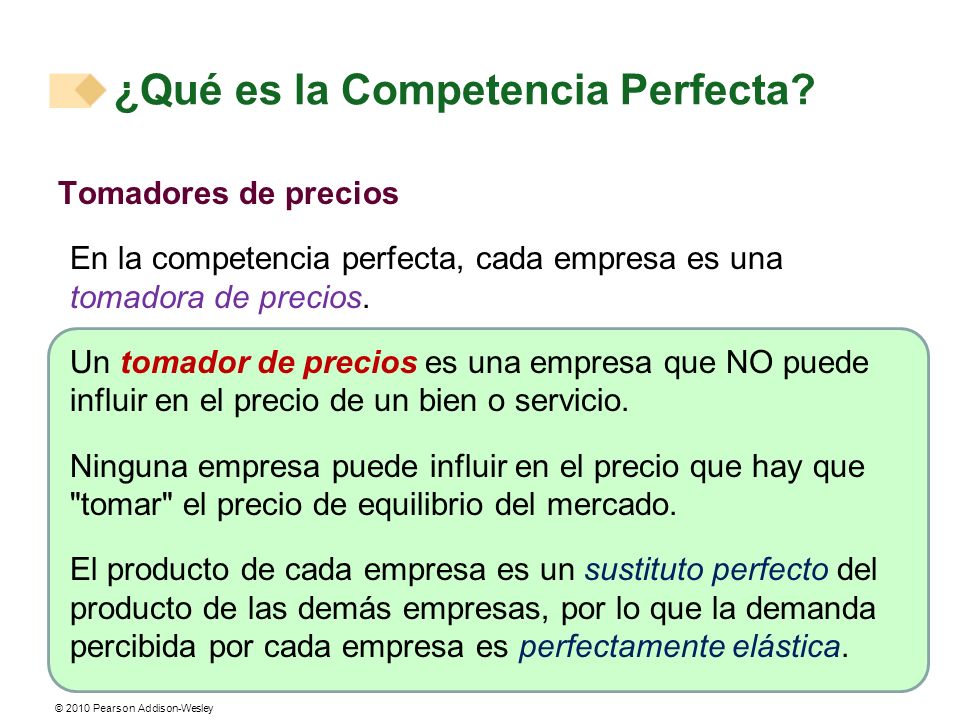 ¿Qué es la Competencia Perfecta?

Tomadores de precios

En la competencia perfecta, cada empresa es una tomadora de precios.

Un tomador de precios es una empresa que NO puede influir en el precio de un bien o servicio.

Ninguna empresa puede influir en el precio que hay que "tomar" el precio de equilibrio del mercado.

El producto de cada empresa es un sustituto perfecto del producto de las demás empresas, por lo que la demanda percibida por cada empresa es perfectamente elástica.

© 2010 Pearson Addison-Wesley